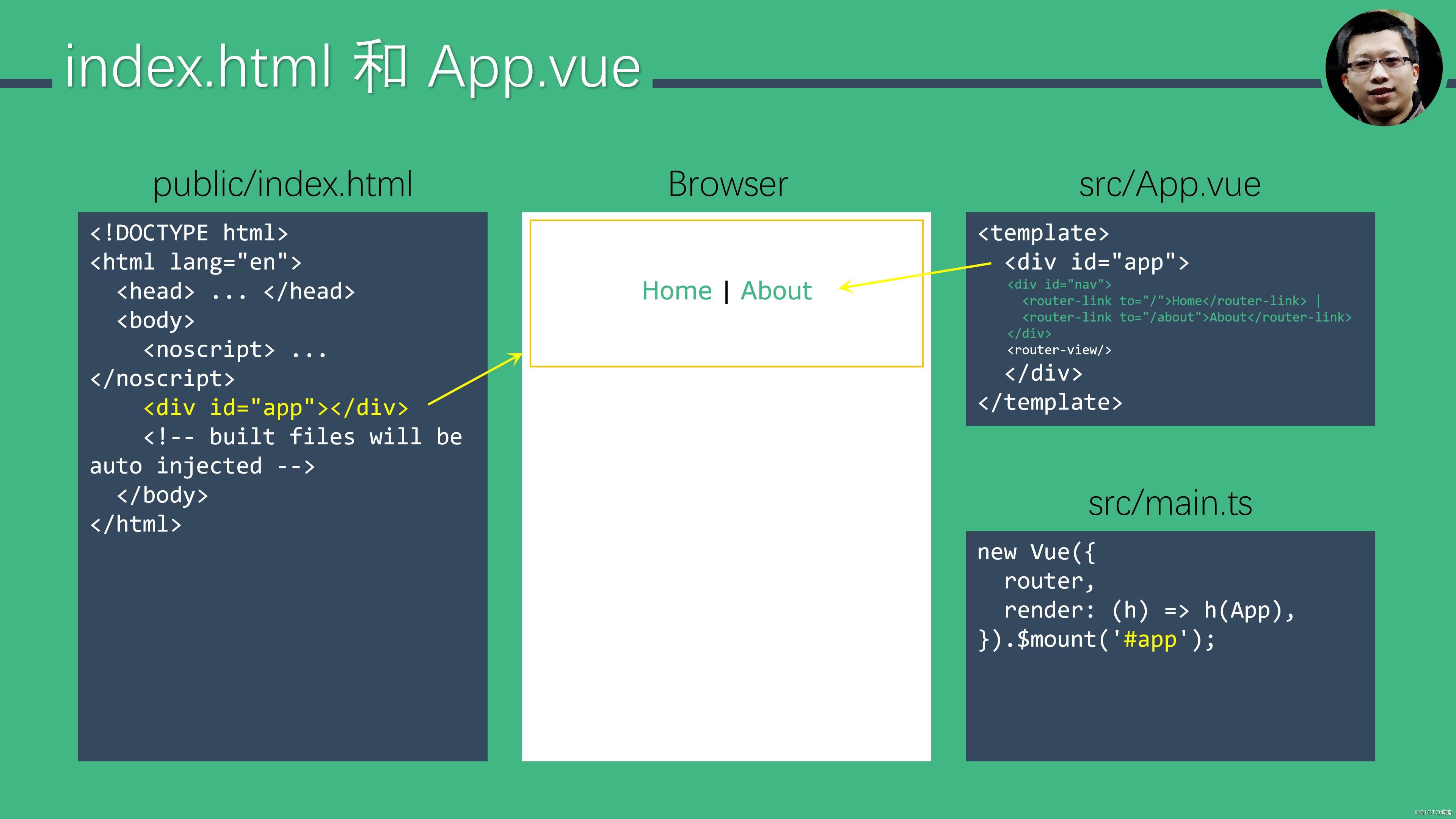 index.html 和 App.vue

public/index.html

<!DOCTYPE html>
<html lang="en">
  <head> ... </head>
  <body>
    <noscript> ... </noscript>
    <div id="app"></div>
    <!-- built files will be auto injected -->
  </body>
</html>

Browser

Home | About

src/App.vue

<template>
  <div id="app">
    <div id="nav">
      <router-link to="/">Home</router-link> |
      <router-link to="/about">About</router-link>
    </div>
    <router-view/>
  </div>
</template>

src/main.ts

new Vue({
  router,
  render: (h) => h(App),
}).$mount('#app');

@51CTO博客